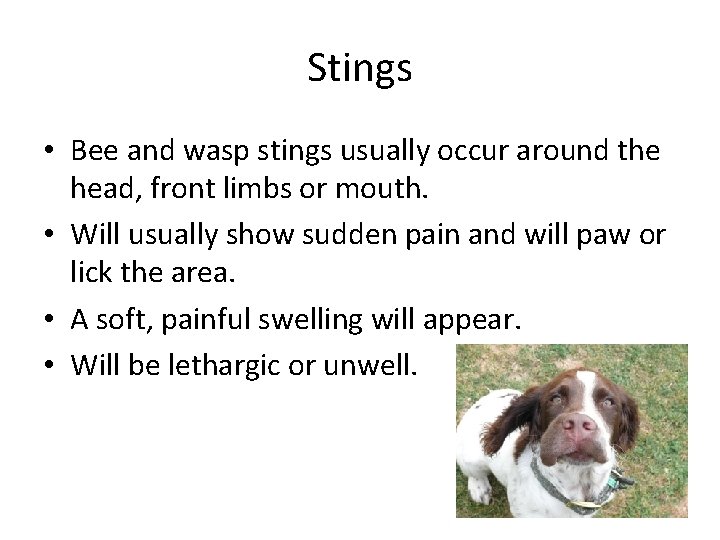 Stings

• Bee and wasp stings usually occur around the head, front limbs or mouth.
• Will usually show sudden pain and will paw or lick the area.
• A soft, painful swelling will appear.
• Will be lethargic or unwell.